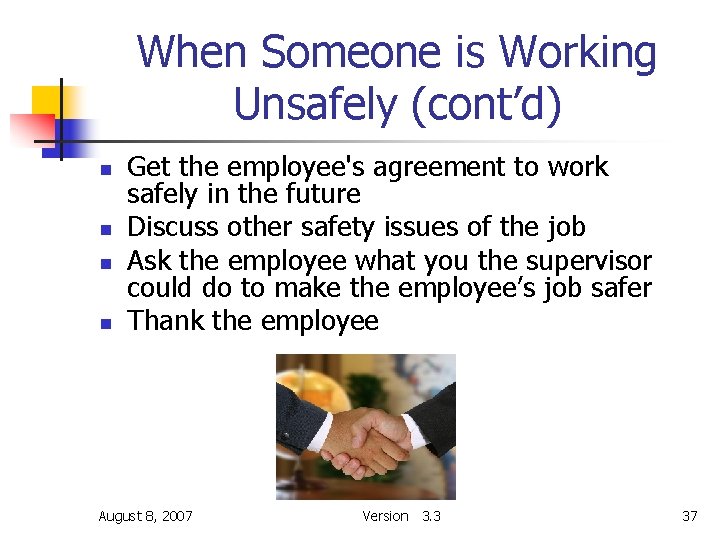 When Someone is Working Unsafely (cont’d)

- Get the employee's agreement to work safely in the future
- Discuss other safety issues of the job
- Ask the employee what you the supervisor could do to make the employee’s job safer
- Thank the employee

August 8, 2007

Version 3.3

37